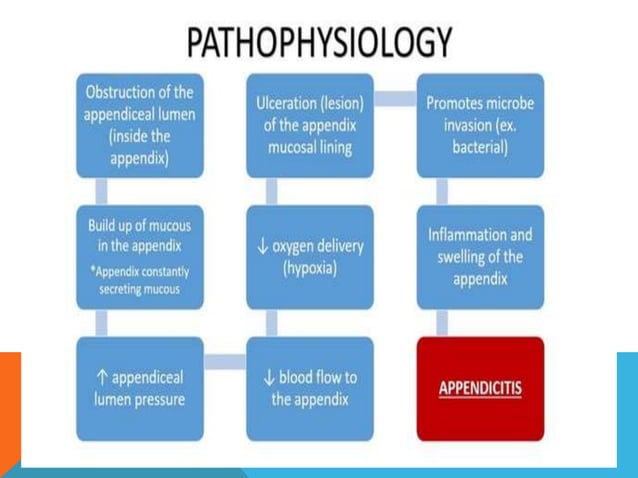 PATHOPHYSIOLOGY

Obstruction of the appendiceal lumen (inside the appendix)

Build up of mucous in the appendix
*Appendix constantly secreting mucous

↑ appendiceal lumen pressure

↓ blood flow to the appendix

↓ oxygen delivery (hypoxia)

Ulceration (lesion) of the appendix mucosal lining

Promotes microbe invasion (ex. bacterial)

Inflammation and swelling of the appendix

APPENDICITIS